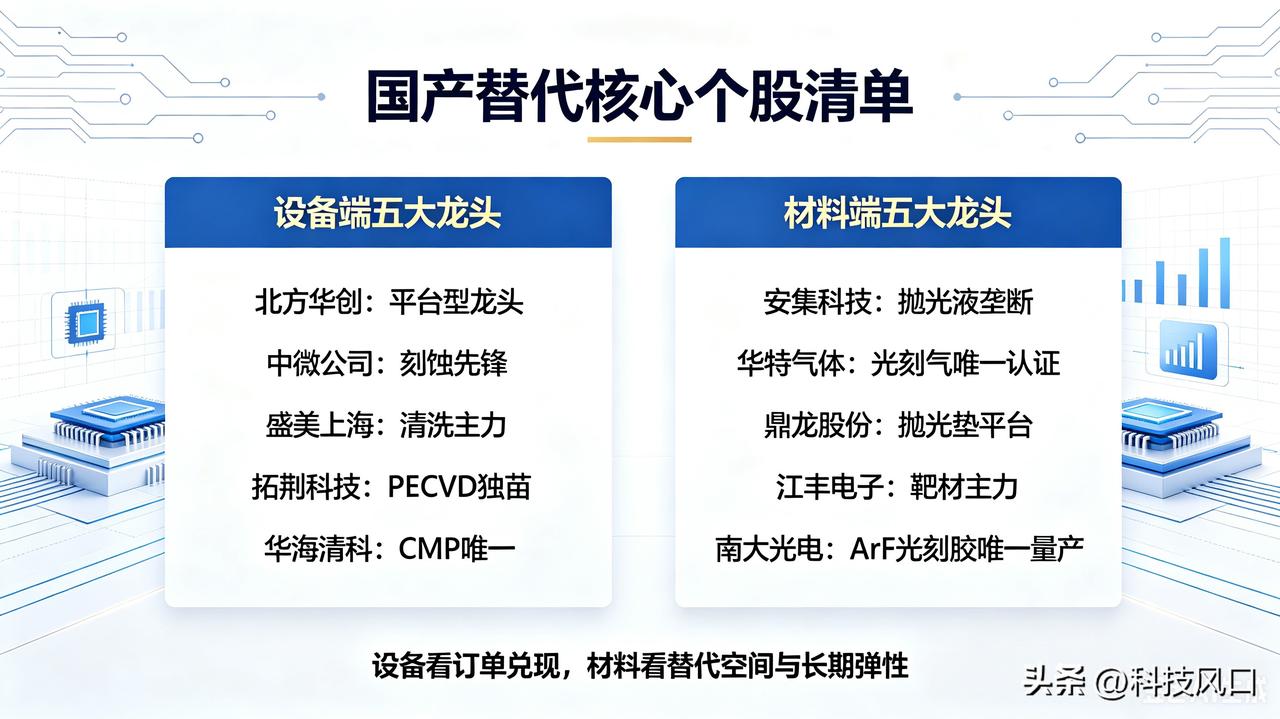 国产替代核心个股清单

设备端五大龙头

北方华创：平台型龙头

中微公司：刻蚀先锋

盛美上海：清洗主力

拓荆科技：PECVD独苗

华海清科：CMP唯一

材料端五大龙头

安集科技：抛光液垄断

华特气体：光刻气唯一认证

鼎龙股份：抛光垫平台

江丰电子：靶材主力

南大光电：ArF光刻胶唯一量产

设备看订单兑现，材料看替代空间与长期弹性

头条 @科技风口